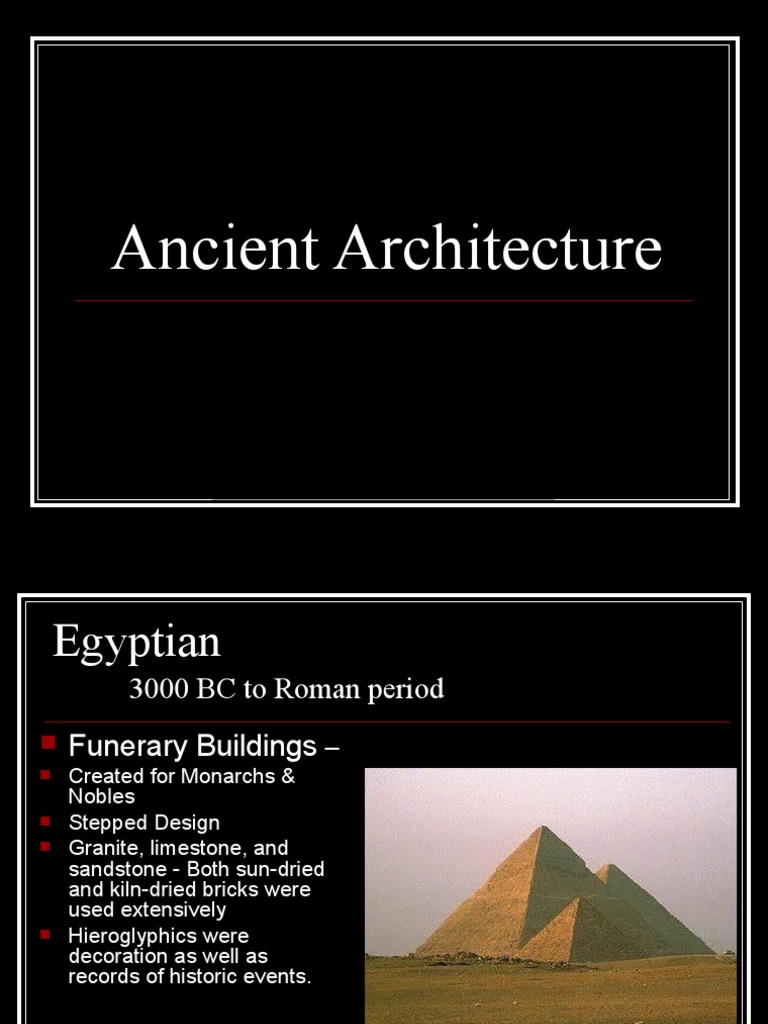 Ancient Architecture

Egyptian

3000 BC to Roman period

Funerary Buildings –

Created for Monarchs & Nobles

Stepped Design

Granite, limestone, and sandstone - Both sun-dried and kiln-dried bricks were used extensively

Hieroglyphics were decoration as well as records of historic events.